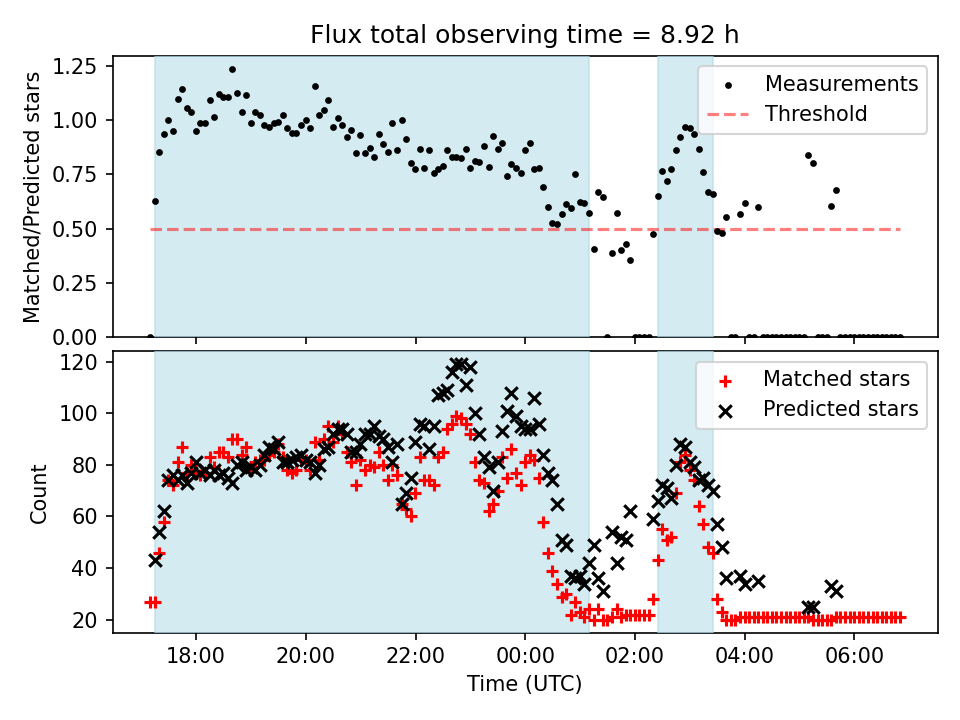 Flux total observing time = 8.92 h

Matched/Predicted stars

1.25
1.00
0.75
0.50
0.25
0.00

Measurements
Threshold

Count

120
100
80
60
40
20

Matched stars
Predicted stars

18:00
20:00
22:00
00:00
02:00
04:00
06:00

Time (UTC)